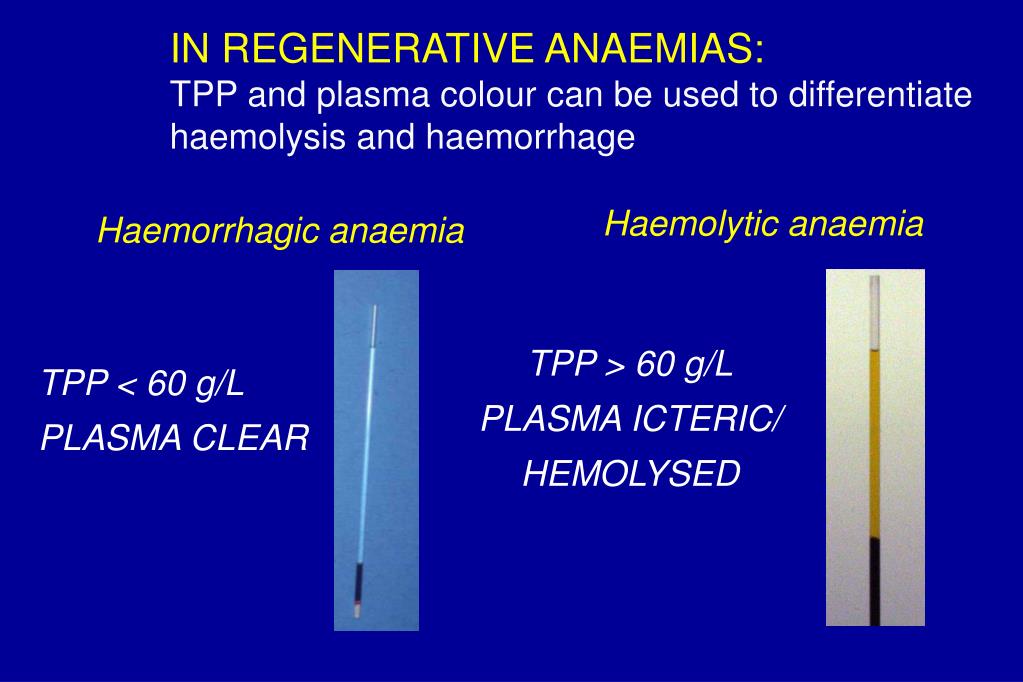 IN REGENERATIVE ANAEMIAS:
TPP and plasma colour can be used to differentiate haemolysis and haemorrhage

Haemorrhagic anaemia

TPP < 60 g/L
PLASMA CLEAR

Haemolytic anaemia

TPP > 60 g/L
PLASMA ICTERIC/
HEMOLYSED